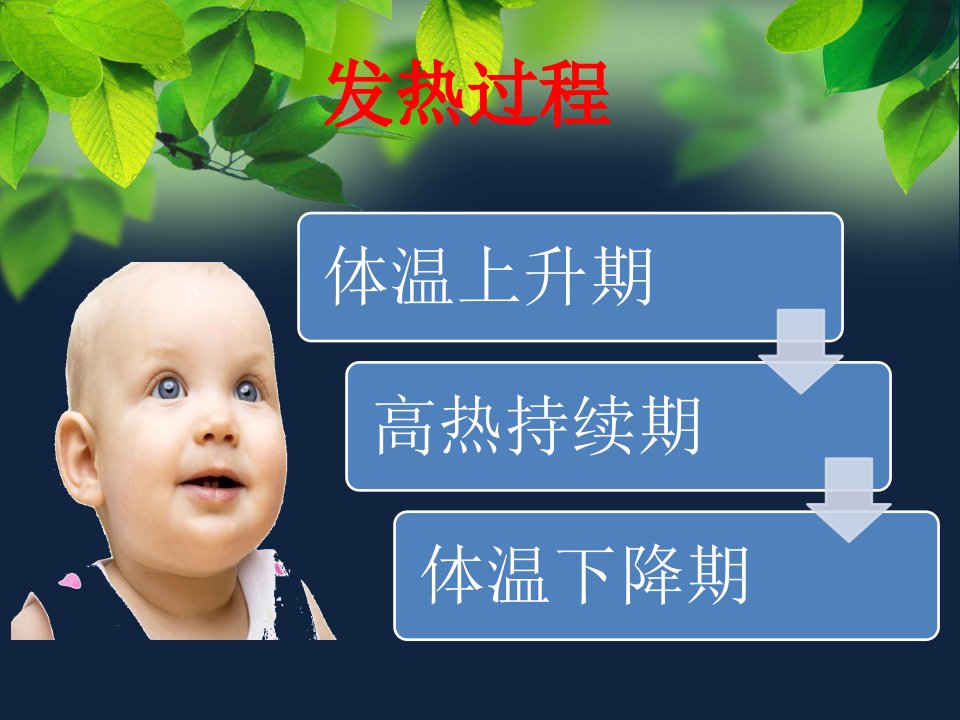 发热过程

体温上升期

高热持续期

体温下降期